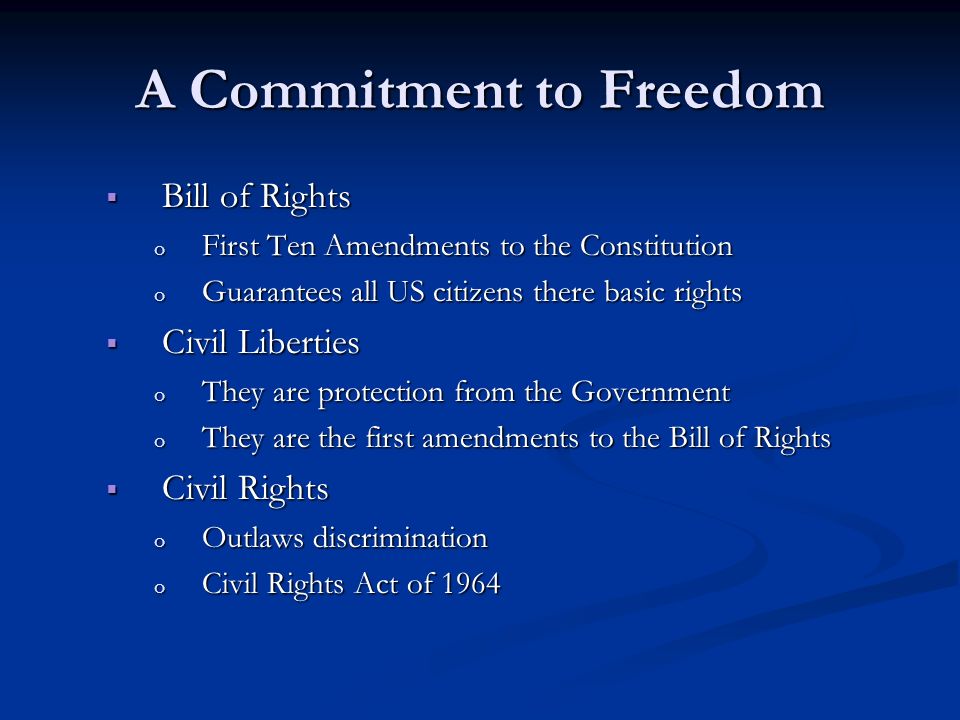 A Commitment to Freedom

▪ Bill of Rights
  o First Ten Amendments to the Constitution
  o Guarantees all US citizens there basic rights
▪ Civil Liberties
  o They are protection from the Government
  o They are the first amendments to the Bill of Rights
▪ Civil Rights
  o Outlaws discrimination
  o Civil Rights Act of 1964